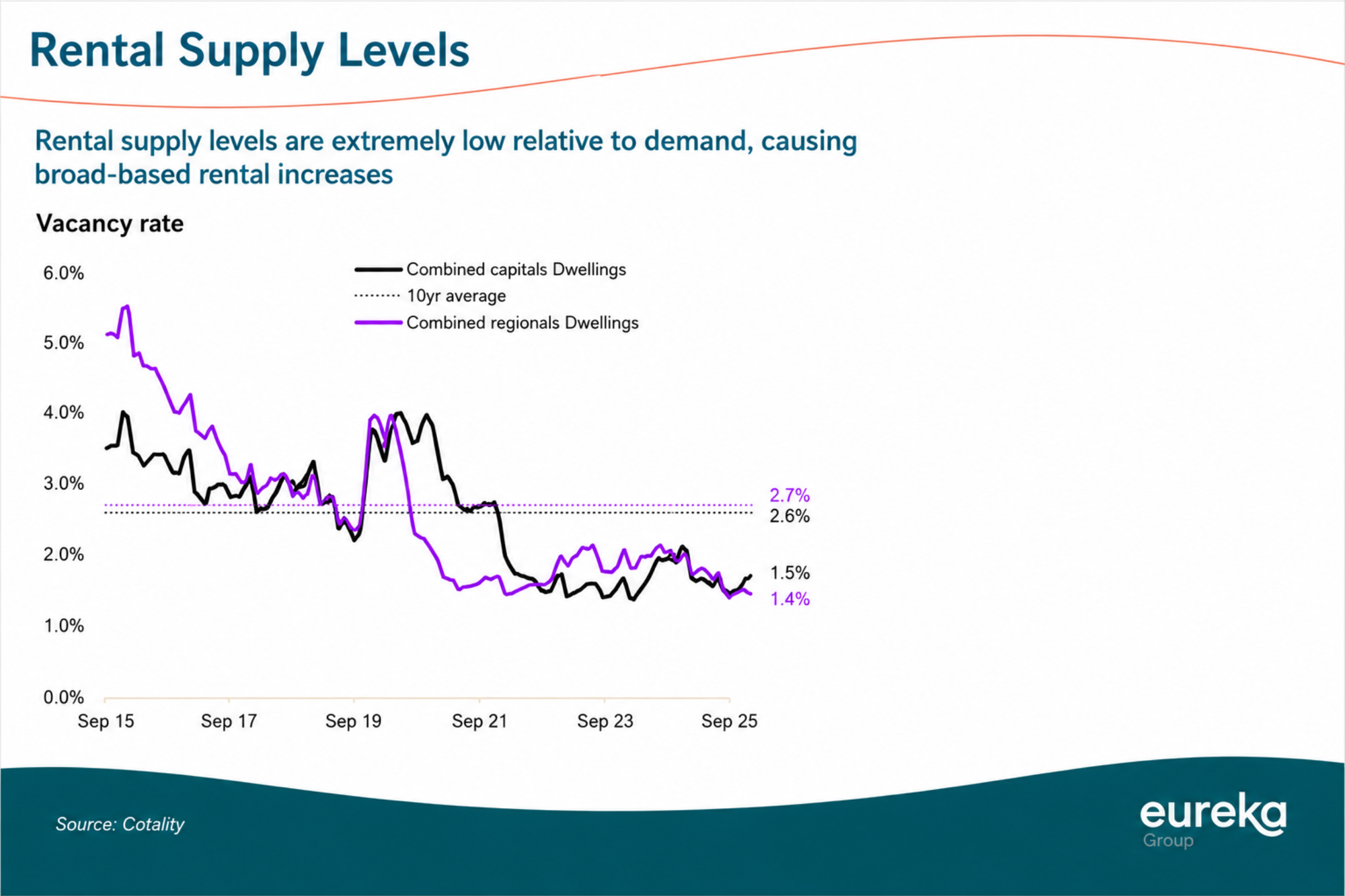 Rental Supply Levels

Rental supply levels are extremely low relative to demand, causing broad-based rental increases

Vacancy rate

Combined capitals Dwellings
10yr average
Combined regionals Dwellings

6.0%
5.0%
4.0%
3.0%
2.0%
1.0%
0.0%

2.7%
2.6%
1.5%
1.4%

Sep 15
Sep 17
Sep 19
Sep 21
Sep 23
Sep 25

Source: Cotality

eureka
Group